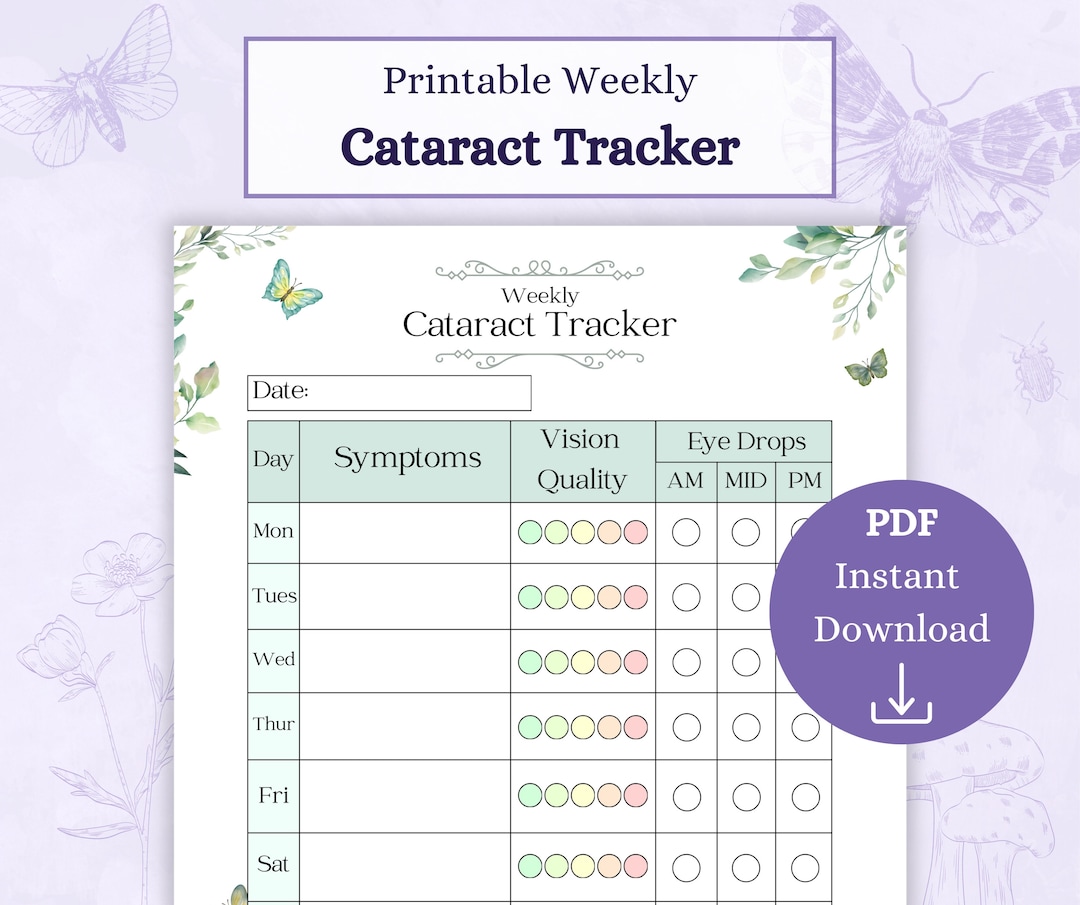 Printable Weekly
Cataract Tracker

Weekly
Cataract Tracker

Date:

| Day | Symptoms | Vision Quality | Eye Drops AM | Eye Drops MID | Eye Drops PM |
|---|---|---|---|---|---|
| Mon | | | | | |
| Tues | | | | | |
| Wed | | | | | |
| Thur | | | | | |
| Fri | | | | | |
| Sat | | | | | |

PDF
Instant
Download